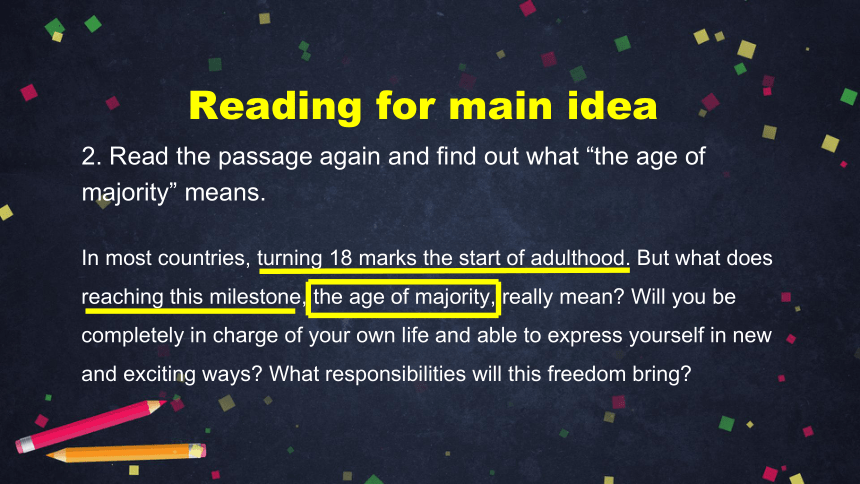 Reading for main idea

2. Read the passage again and find out what “the age of majority” means.

In most countries, turning 18 marks the start of adulthood. But what does reaching this milestone, the age of majority, really mean? Will you be completely in charge of your own life and able to express yourself in new and exciting ways? What responsibilities will this freedom bring?